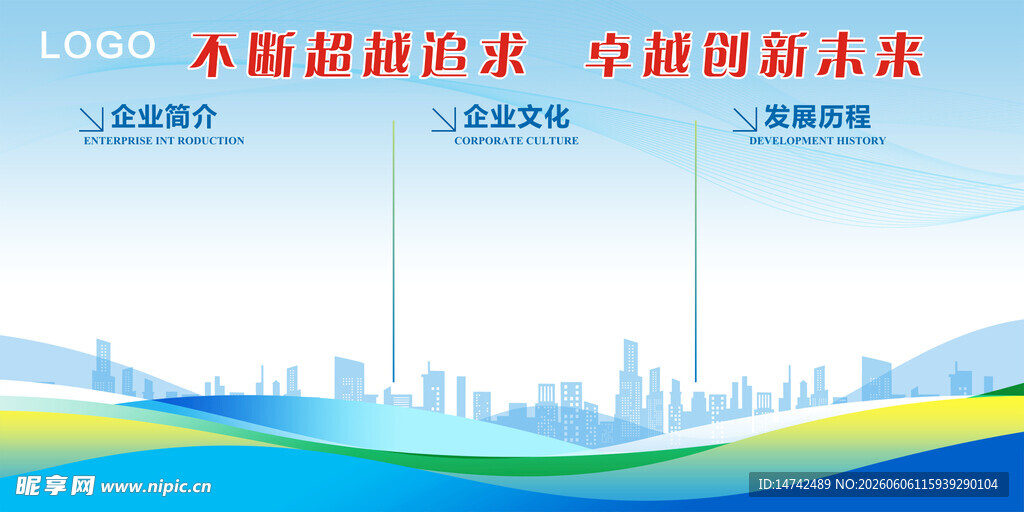 LOGO 不断超越追求 卓越创新未来

企业简介
ENTERPRISE INT RODUCTION

企业文化
CORPORATE CULTURE

发展历程
DEVELOPMENT HISTORY

昵享网 www.nipic.cn

ID:14742489 NO:20260606115939290104